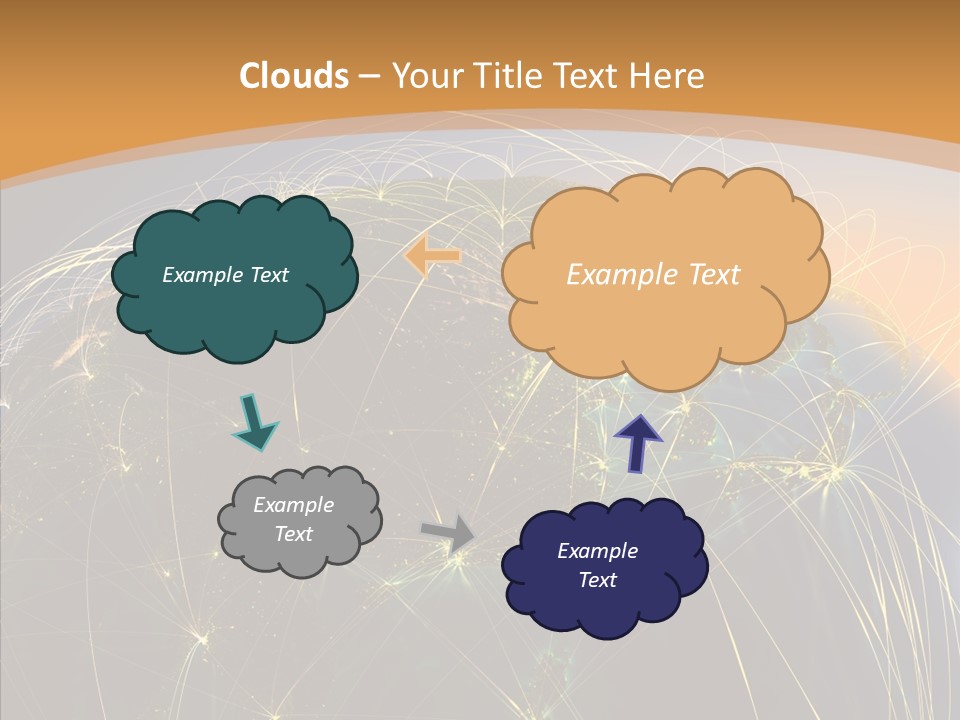 Clouds – Your Title Text Here

Example Text

Example Text

Example Text

Example Text